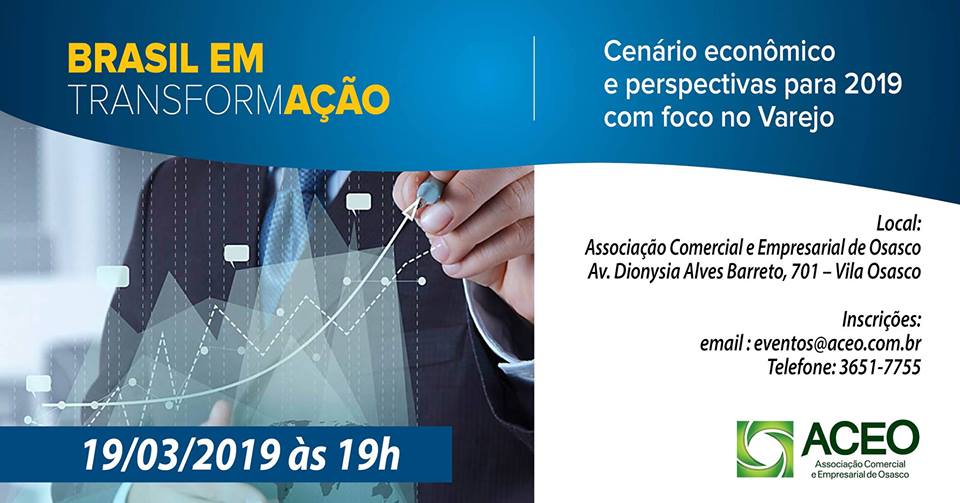 BRASIL EM TRANSFORMAÇÃO

Cenário econômico e perspectivas para 2019 com foco no Varejo

Local:
Associação Comercial e Empresarial de Osasco
Av. Dionysia Alves Barreto, 701 – Vila Osasco

Inscrições:
email : eventos@aceo.com.br
Telefone: 3651-7755

19/03/2019 às 19h

ACEO
Associação Comercial e Empresarial de Osasco